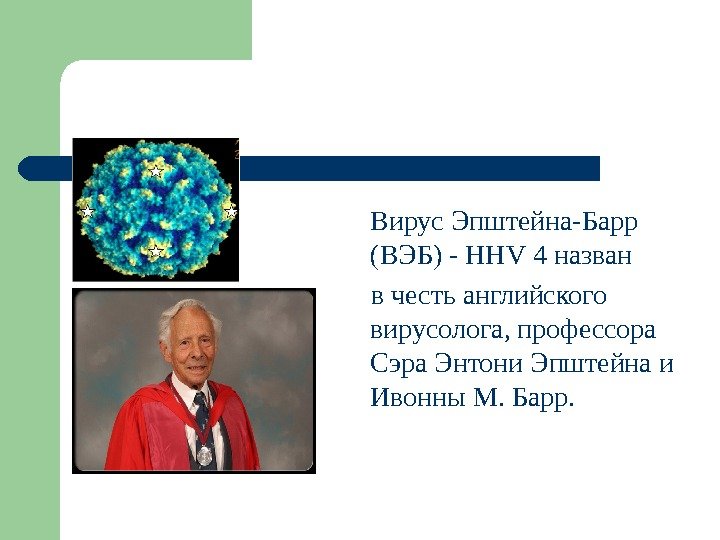 Вирус Эпштейна-Барр (ВЭБ) - HHV 4 назван

в честь английского вирусолога, профессора Сэра Энтони Эпштейна и Ивонны М. Барр.